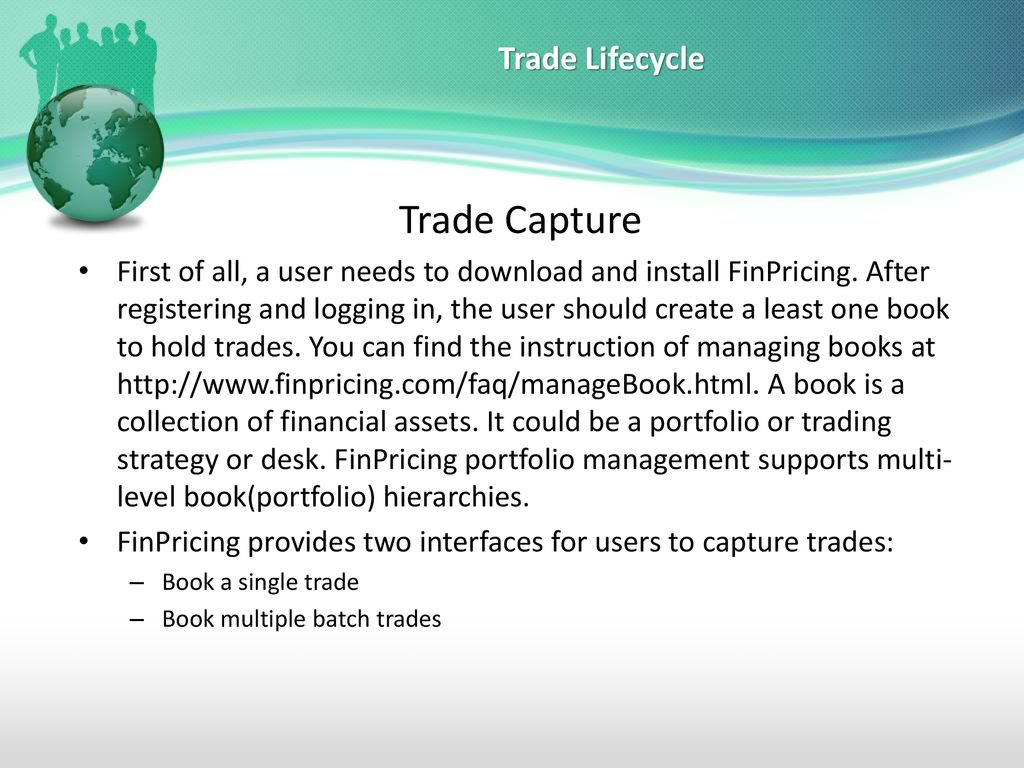 Trade Lifecycle

Trade Capture

• First of all, a user needs to download and install FinPricing. After registering and logging in, the user should create a least one book to hold trades. You can find the instruction of managing books at http://www.finpricing.com/faq/manageBook.html. A book is a collection of financial assets. It could be a portfolio or trading strategy or desk. FinPricing portfolio management supports multi-level book(portfolio) hierarchies.
• FinPricing provides two interfaces for users to capture trades:
– Book a single trade
– Book multiple batch trades